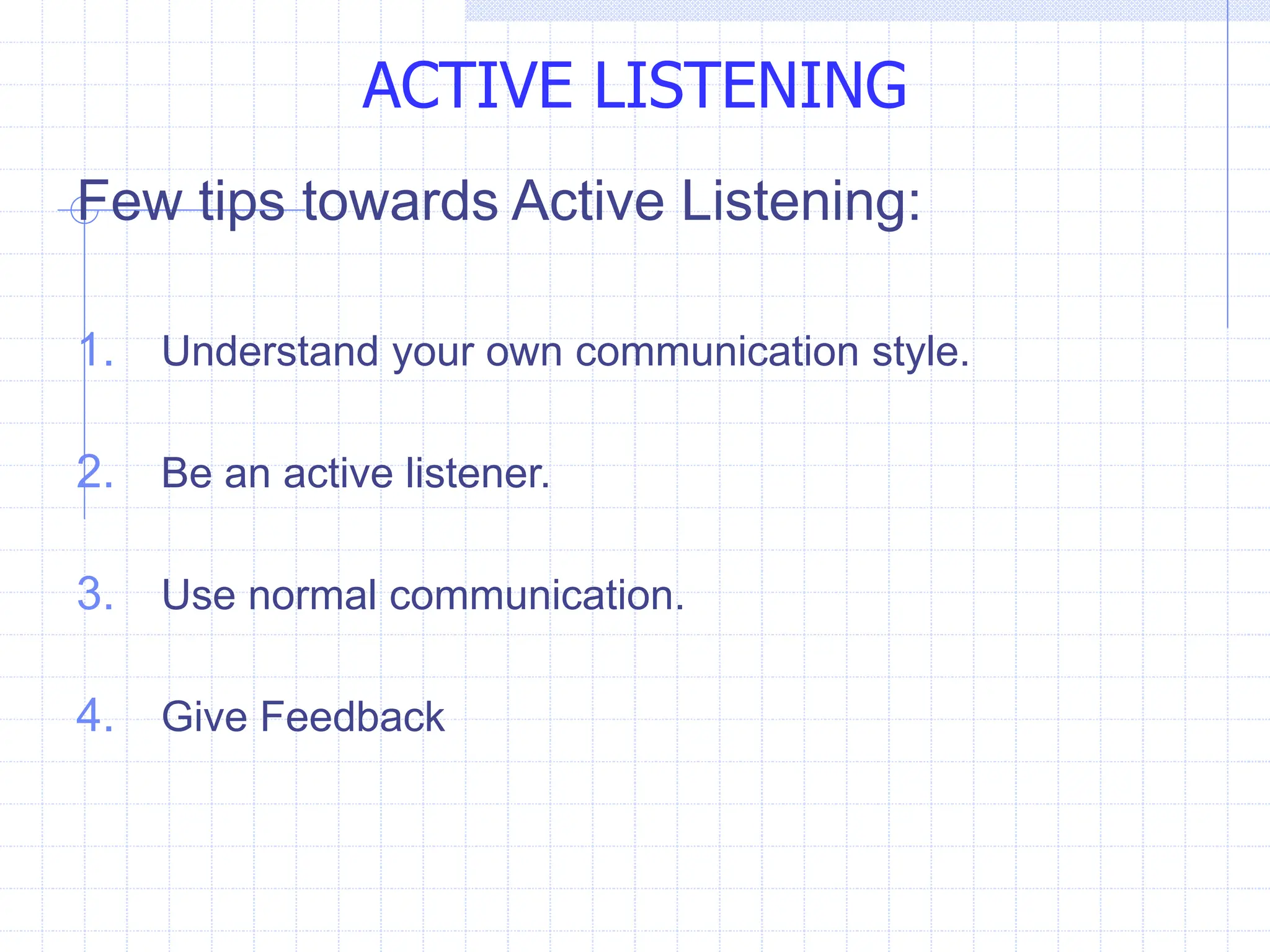 ACTIVE LISTENING

Few tips towards Active Listening:

1. Understand your own communication style.

2. Be an active listener.

3. Use normal communication.

4. Give Feedback